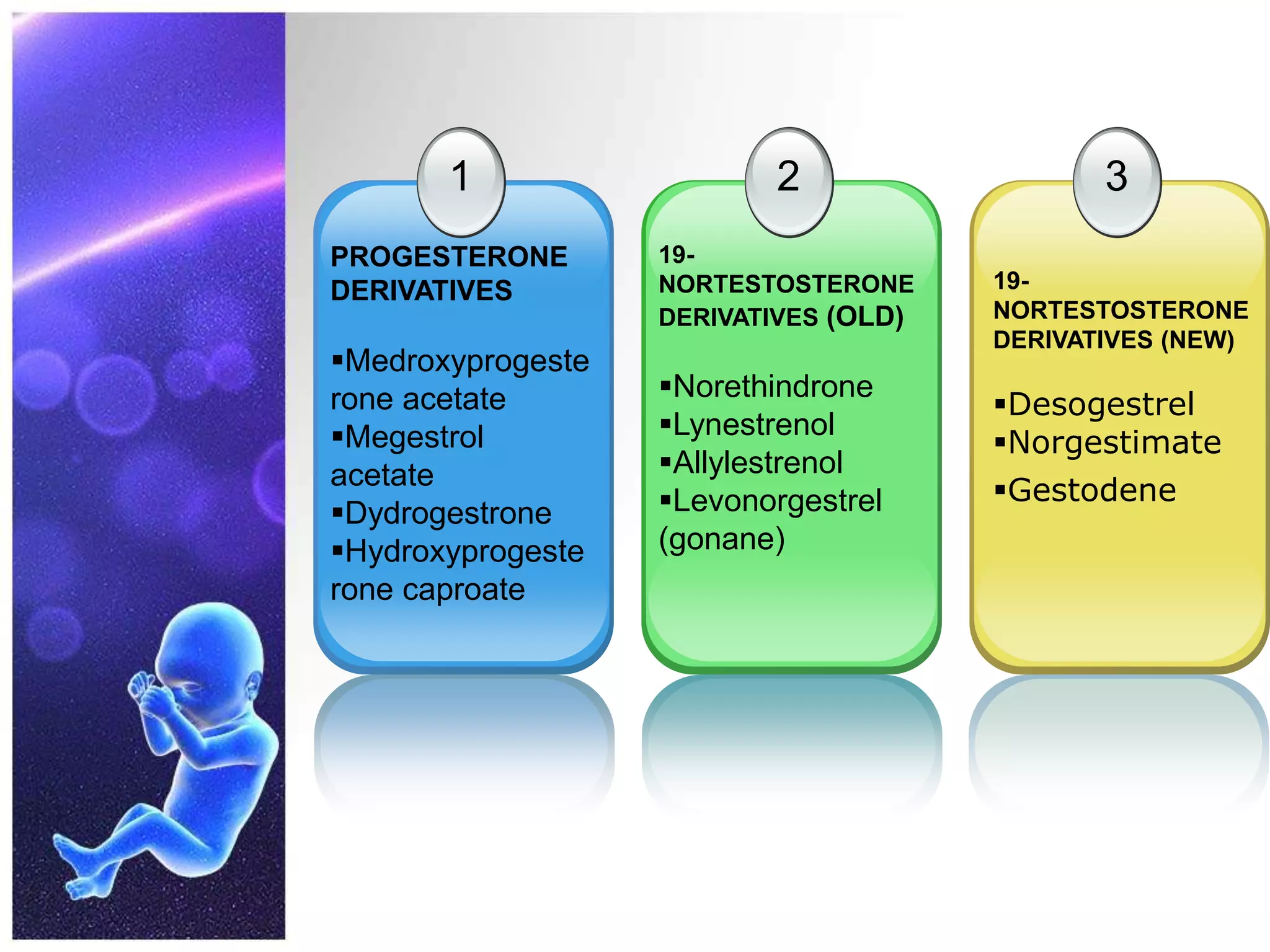 1

PROGESTERONE DERIVATIVES

▪Medroxyprogesterone acetate
▪Megestrol acetate
▪Dydrogestrone
▪Hydroxyprogesterone caproate

2

19-NORTESTOSTERONE DERIVATIVES (OLD)

▪Norethindrone
▪Lynestrenol
▪Allylestrenol
▪Levonorgestrel (gonane)

3

19-NORTESTOSTERONE DERIVATIVES (NEW)

▪Desogestrel
▪Norgestimate
▪Gestodene